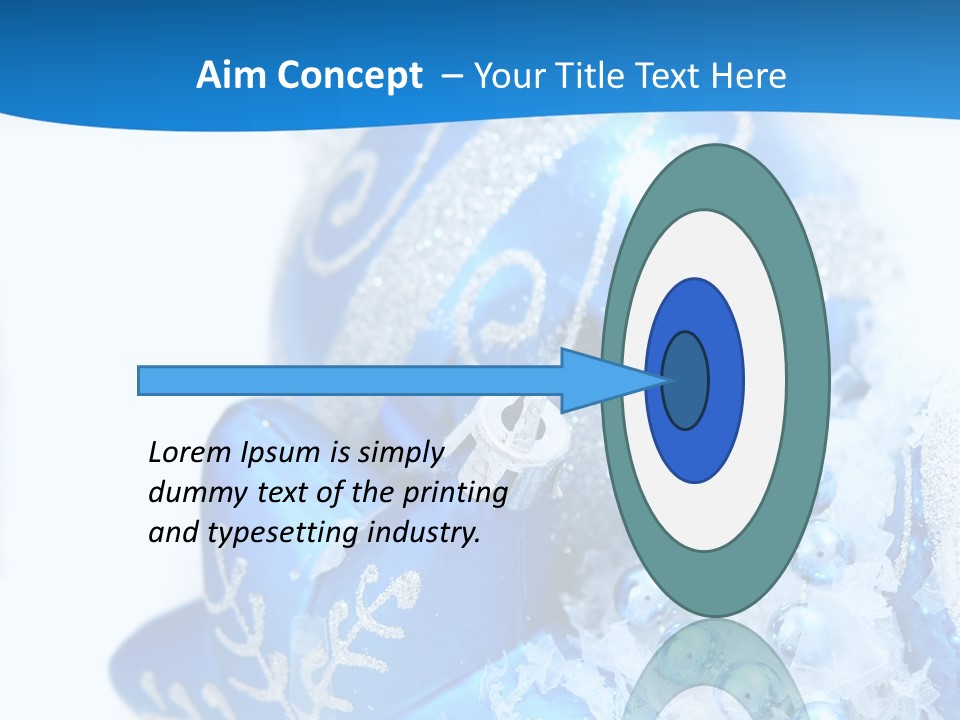 Aim Concept – Your Title Text Here

Lorem Ipsum is simply dummy text of the printing and typesetting industry.